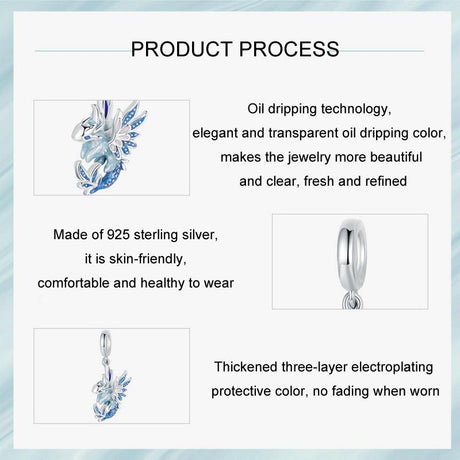 PRODUCT PROCESS

Oil dripping technology, elegant and transparent oil dripping color, makes the jewelry more beautiful and clear, fresh and refined

Made of 925 sterling silver, it is skin-friendly, comfortable and healthy to wear

Thickened three-layer electroplating protective color, no fading when worn